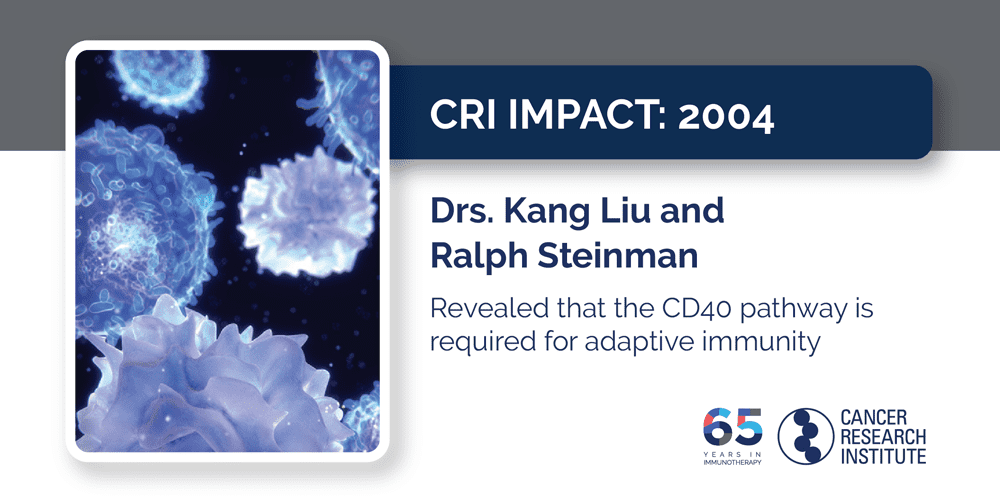 CRI IMPACT: 2004

Drs. Kang Liu and Ralph Steinman

Revealed that the CD40 pathway is required for adaptive immunity

65 YEARS IN IMMUNOTHERAPY

CANCER RESEARCH INSTITUTE